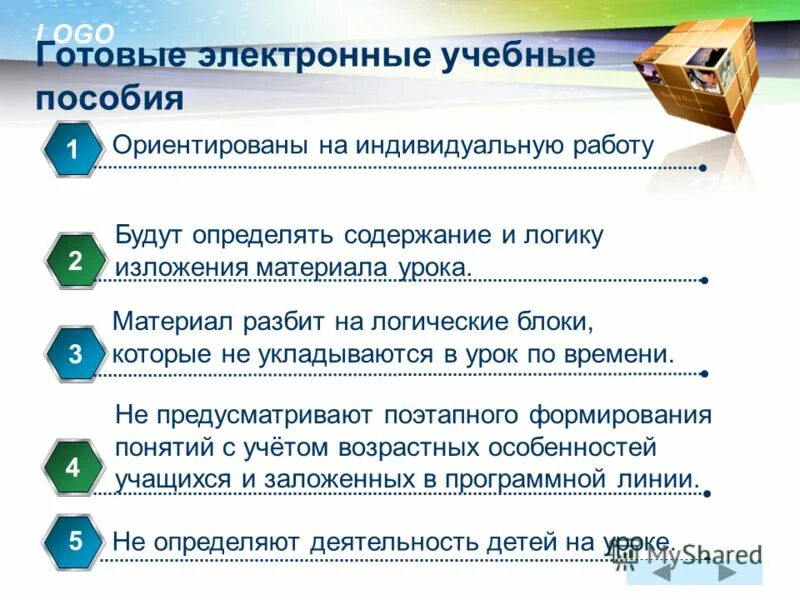 LOGO

Готовые электронные учебные пособия

1 Ориентированы на индивидуальную работу

2 Будут определять содержание и логику изложения материала урока.

3 Материал разбит на логические блоки, которые не укладываются в урок по времени.

4 Не предусматривают поэтапного формирования понятий с учётом возрастных особенностей учащихся и заложенных в программной линии.

5 Не определяют деятельность детей на уроке.

MyShared